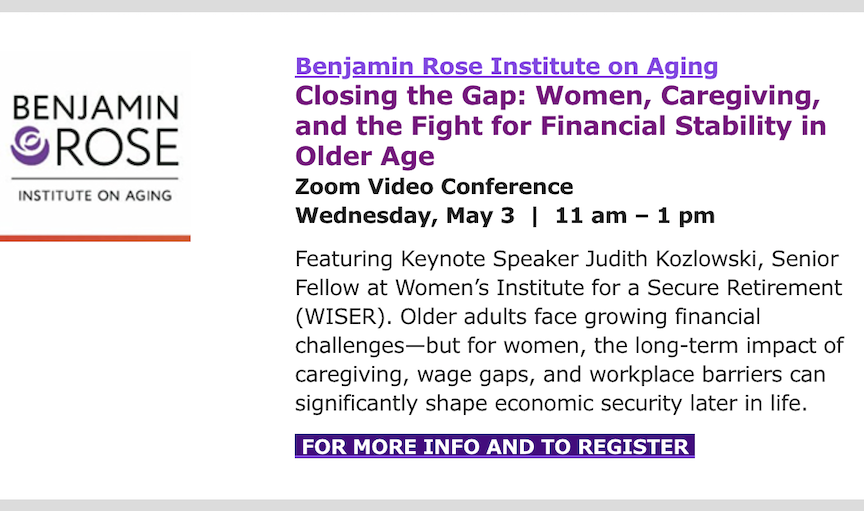 BENJAMIN
ROSE
INSTITUTE ON AGING

Benjamin Rose Institute on Aging
Closing the Gap: Women, Caregiving, and the Fight for Financial Stability in Older Age
Zoom Video Conference
Wednesday, May 3 | 11 am – 1 pm

Featuring Keynote Speaker Judith Kozlowski, Senior Fellow at Women's Institute for a Secure Retirement (WISER). Older adults face growing financial challenges—but for women, the long-term impact of caregiving, wage gaps, and workplace barriers can significantly shape economic security later in life.

FOR MORE INFO AND TO REGISTER